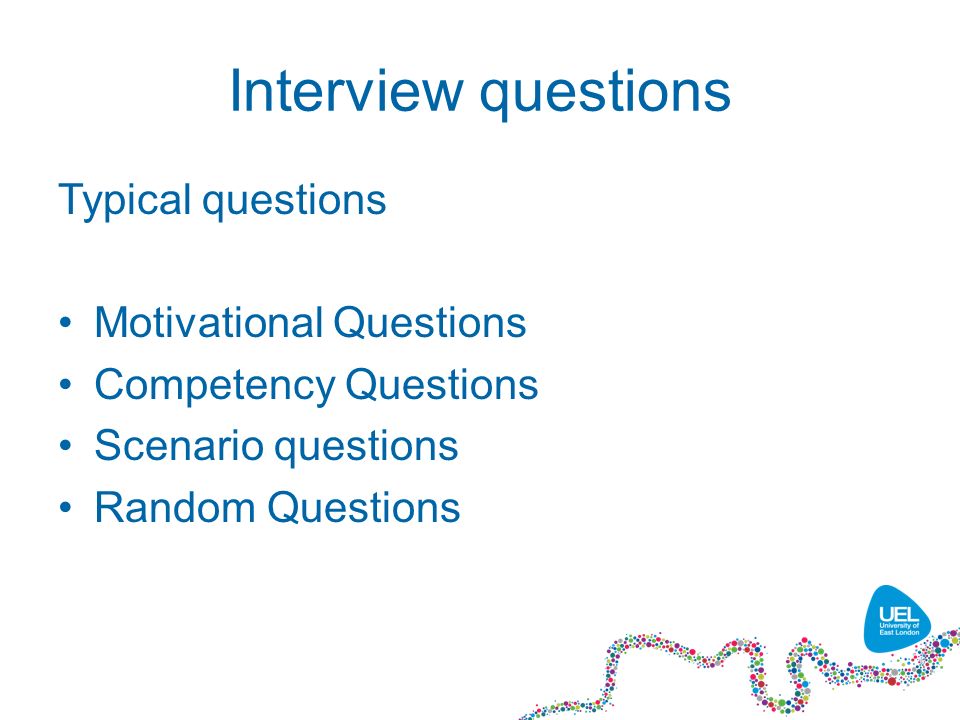 Interview questions

Typical questions

• Motivational Questions
• Competency Questions
• Scenario questions
• Random Questions

UEL
University of
East London